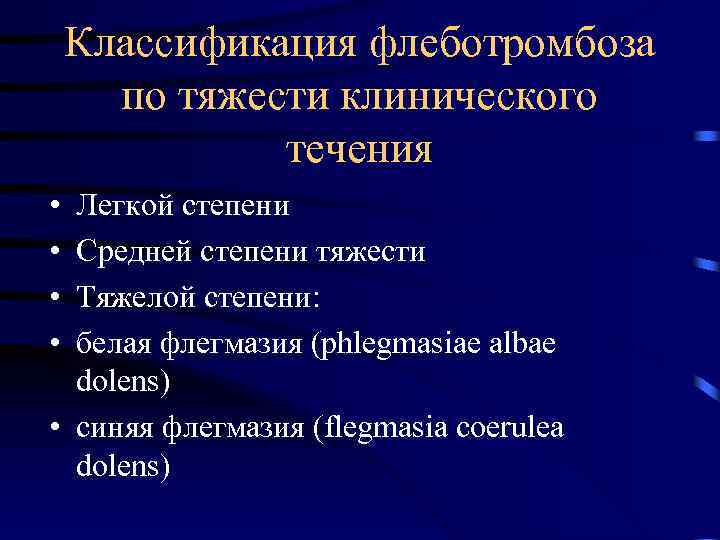 Классификация флеботромбоза по тяжести клинического течения

• Легкой степени
• Средней степени тяжести
• Тяжелой степени:
• белая флегмазия (phlegmasiae albae dolens)
• синяя флегмазия (flegmasia coerulea dolens)